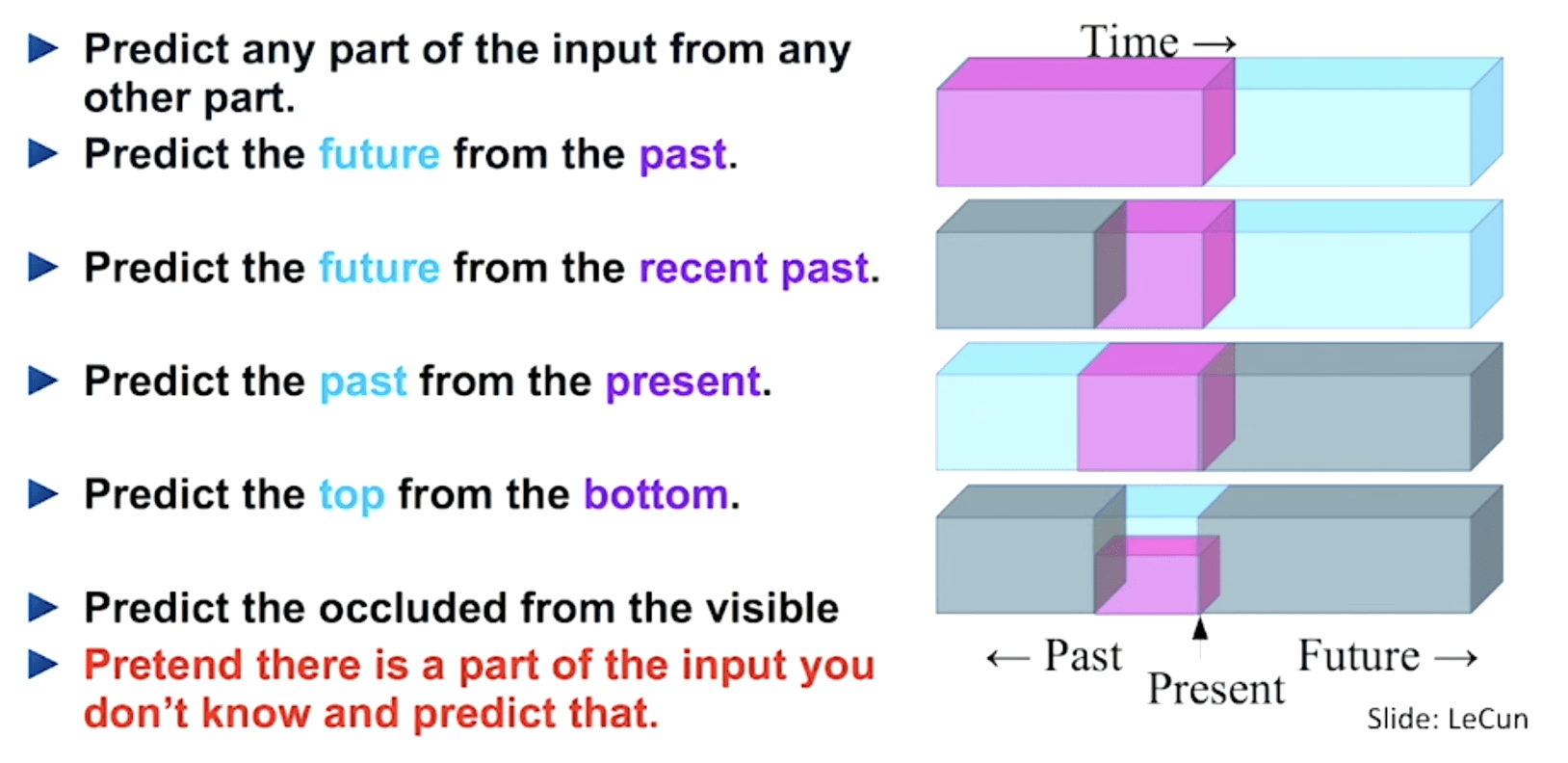 ▶ Predict any part of the input from any other part.
▶ Predict the future from the past.

▶ Predict the future from the recent past.

▶ Predict the past from the present.

▶ Predict the top from the bottom.

▶ Predict the occluded from the visible
▶ Pretend there is a part of the input you don't know and predict that.

Time →

← Past

Present

Future →

Slide: LeCun